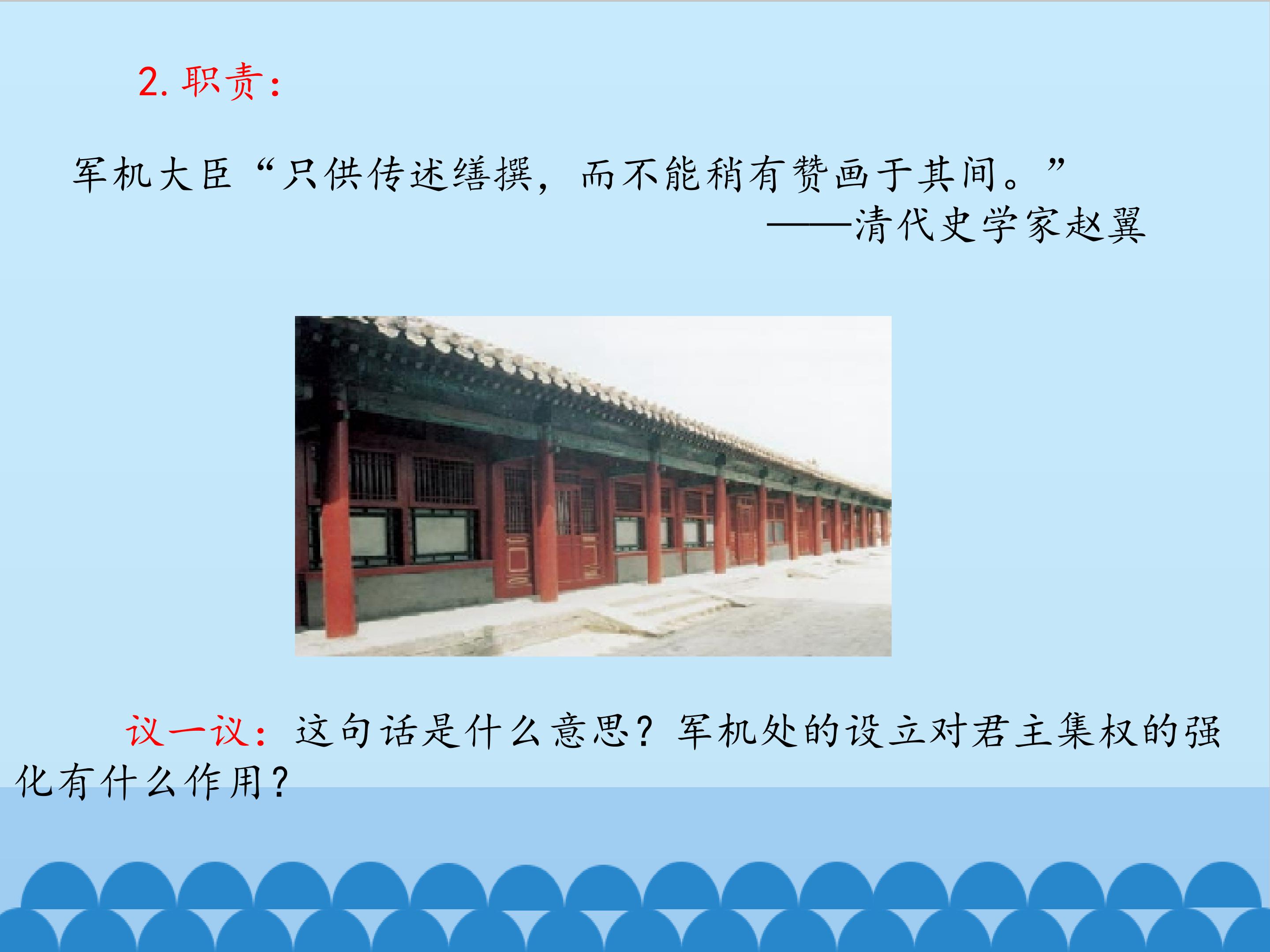 2.职责：

军机大臣“只供传述缮撰，而不能稍有赞画于其间。”

——清代史学家赵翼

议一议：这句话是什么意思？军机处的设立对君主集权的强化有什么作用？